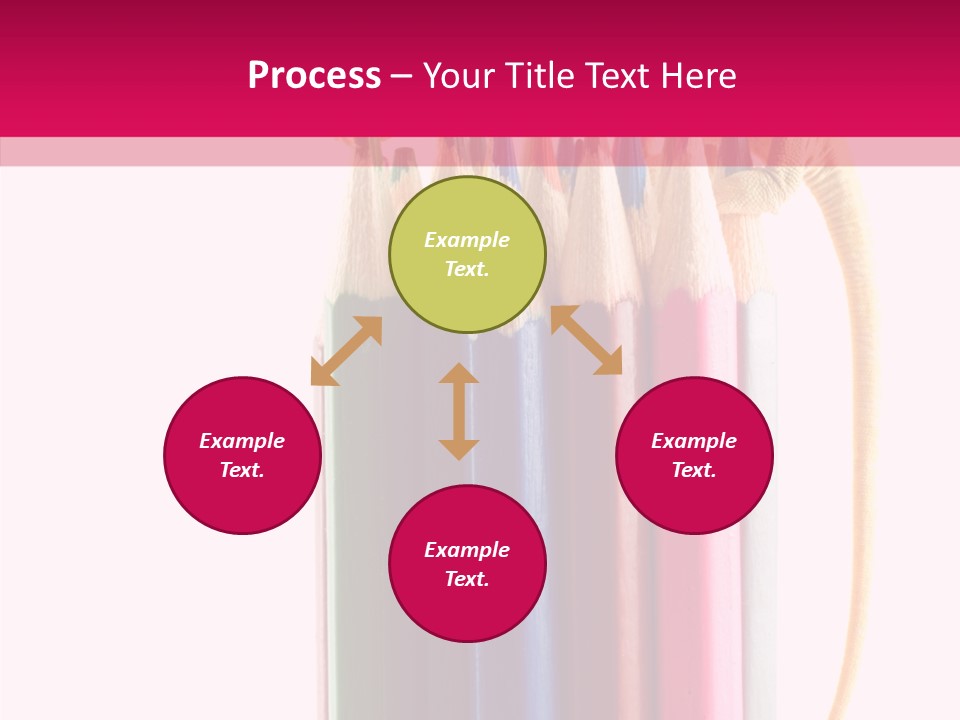 Process – Your Title Text Here

Example Text.

Example Text.

Example Text.

Example Text.